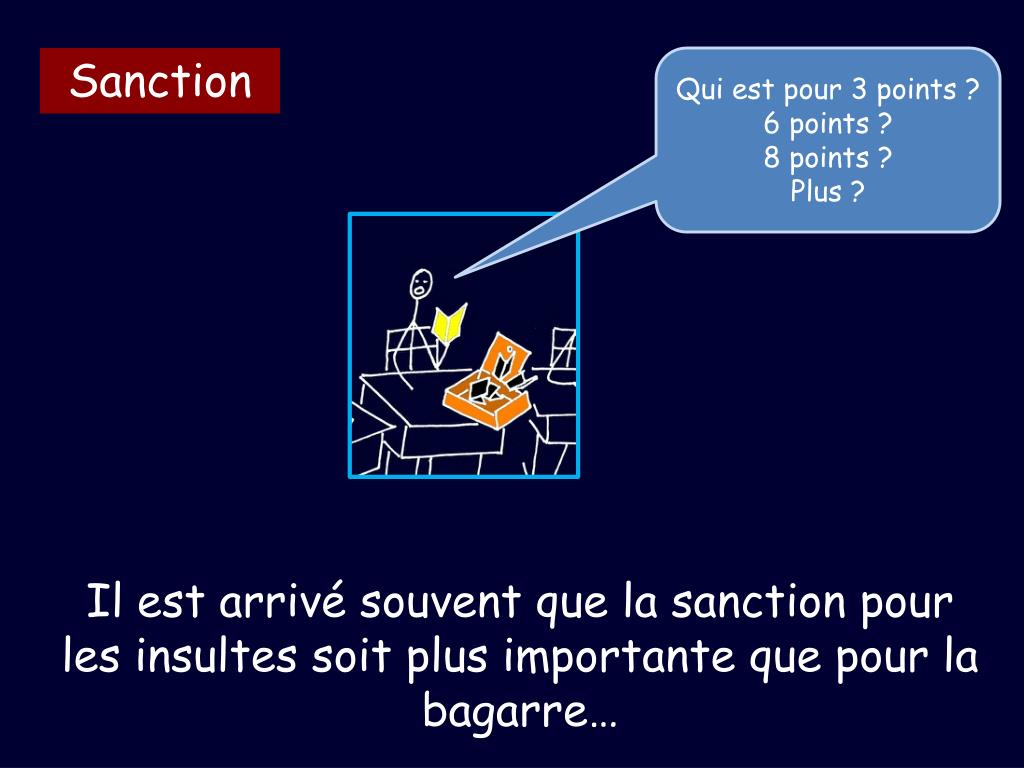 Sanction

Qui est pour 3 points ?
6 points ?
8 points ?
Plus ?

Il est arrivé souvent que la sanction pour les insultes soit plus importante que pour la bagarre…